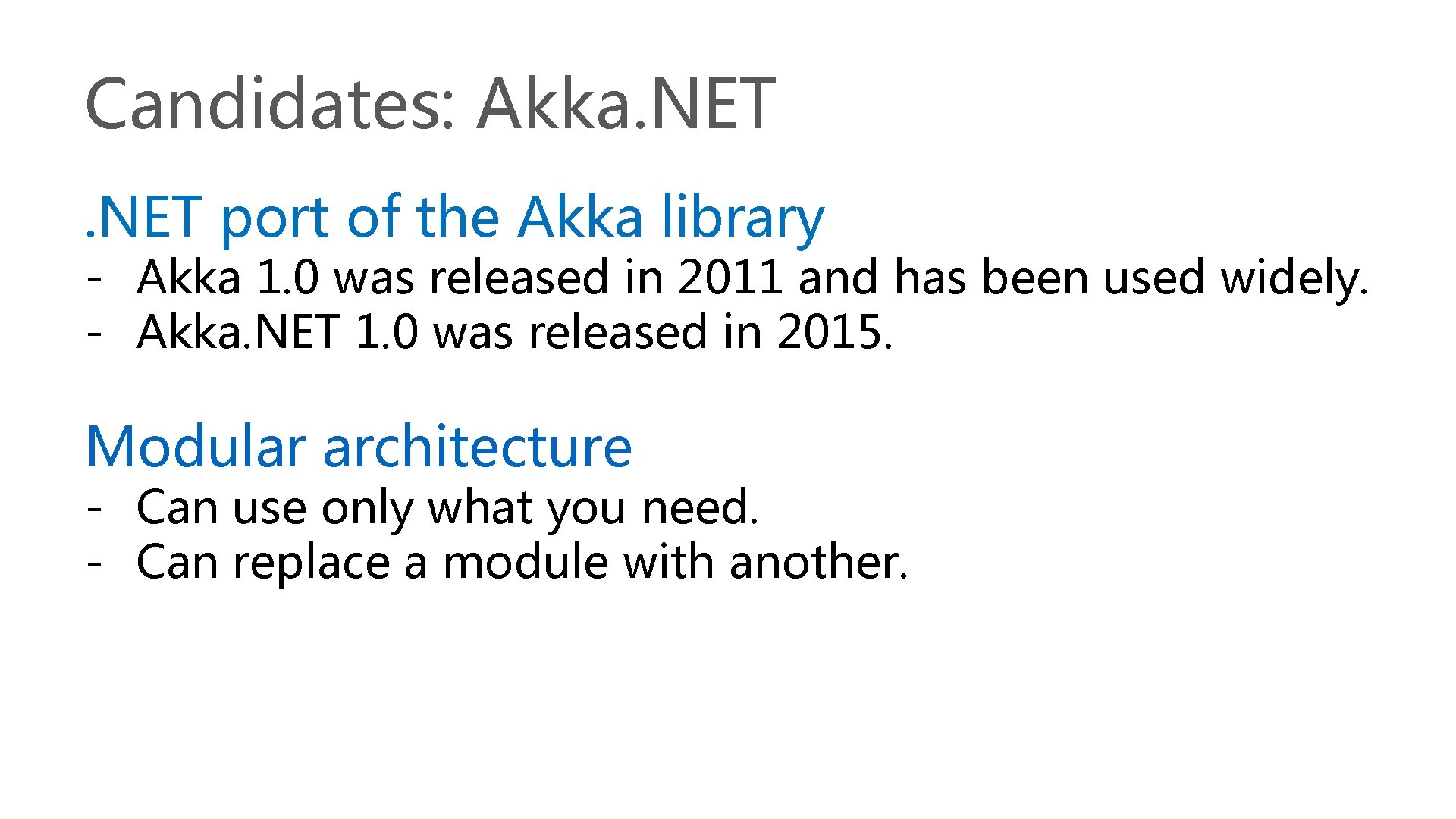 Candidates: Akka.NET

.NET port of the Akka library

- Akka 1.0 was released in 2011 and has been used widely.
- Akka.NET 1.0 was released in 2015.

Modular architecture

- Can use only what you need.
- Can replace a module with another.